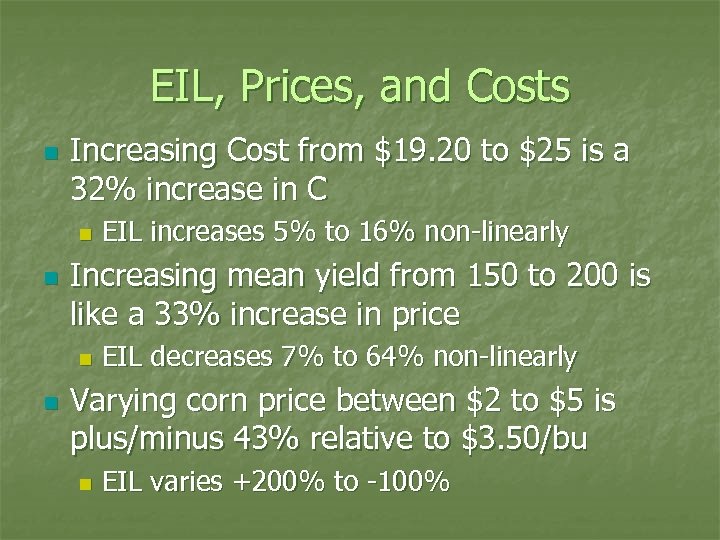 EIL, Prices, and Costs

Increasing Cost from \$19.20 to \$25 is a 32% increase in C

EIL increases 5% to 16% non-linearly

Increasing mean yield from 150 to 200 is like a 33% increase in price

EIL decreases 7% to 64% non-linearly

Varying corn price between \$2 to \$5 is plus/minus 43% relative to \$3.50/bu

EIL varies +200% to -100%